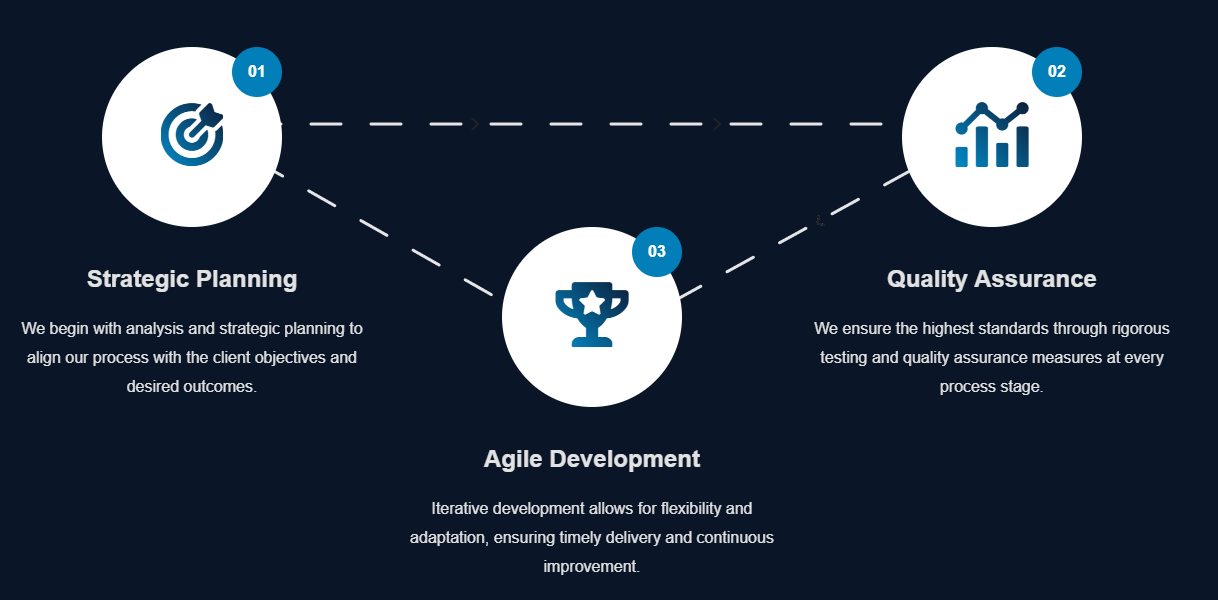 01

Strategic Planning

We begin with analysis and strategic planning to align our process with the client objectives and desired outcomes.

02

Quality Assurance

We ensure the highest standards through rigorous testing and quality assurance measures at every process stage.

03

Agile Development

Iterative development allows for flexibility and adaptation, ensuring timely delivery and continuous improvement.